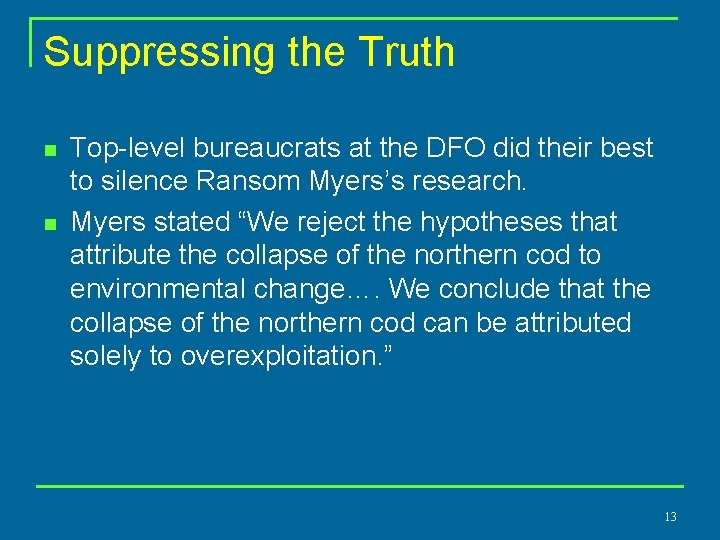 Suppressing the Truth

- Top-level bureaucrats at the DFO did their best to silence Ransom Myers's research.
- Myers stated "We reject the hypotheses that attribute the collapse of the northern cod to environmental change…. We conclude that the collapse of the northern cod can be attributed solely to overexploitation."

13